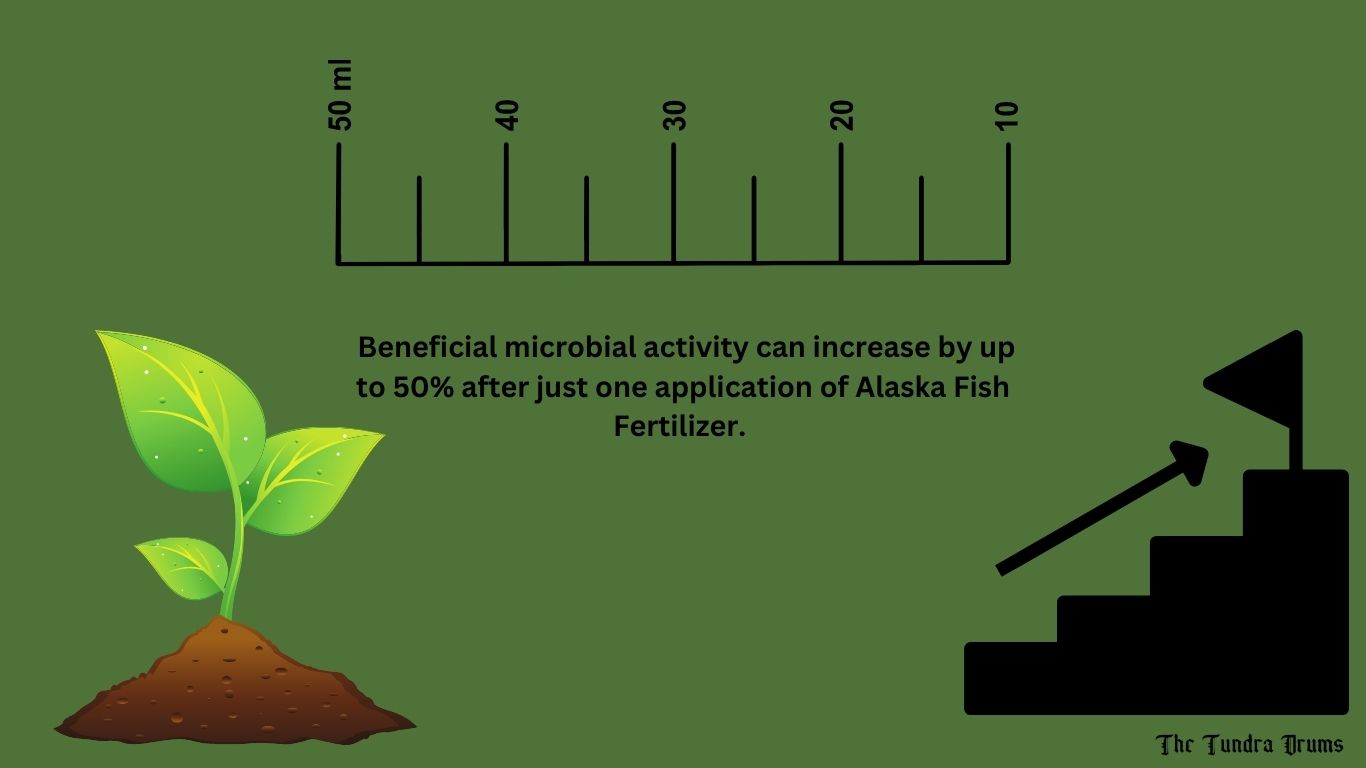 50 ml

40

30

20

10

Beneficial microbial activity can increase by up to 50% after just one application of Alaska Fish Fertilizer.

The Tundra Drums